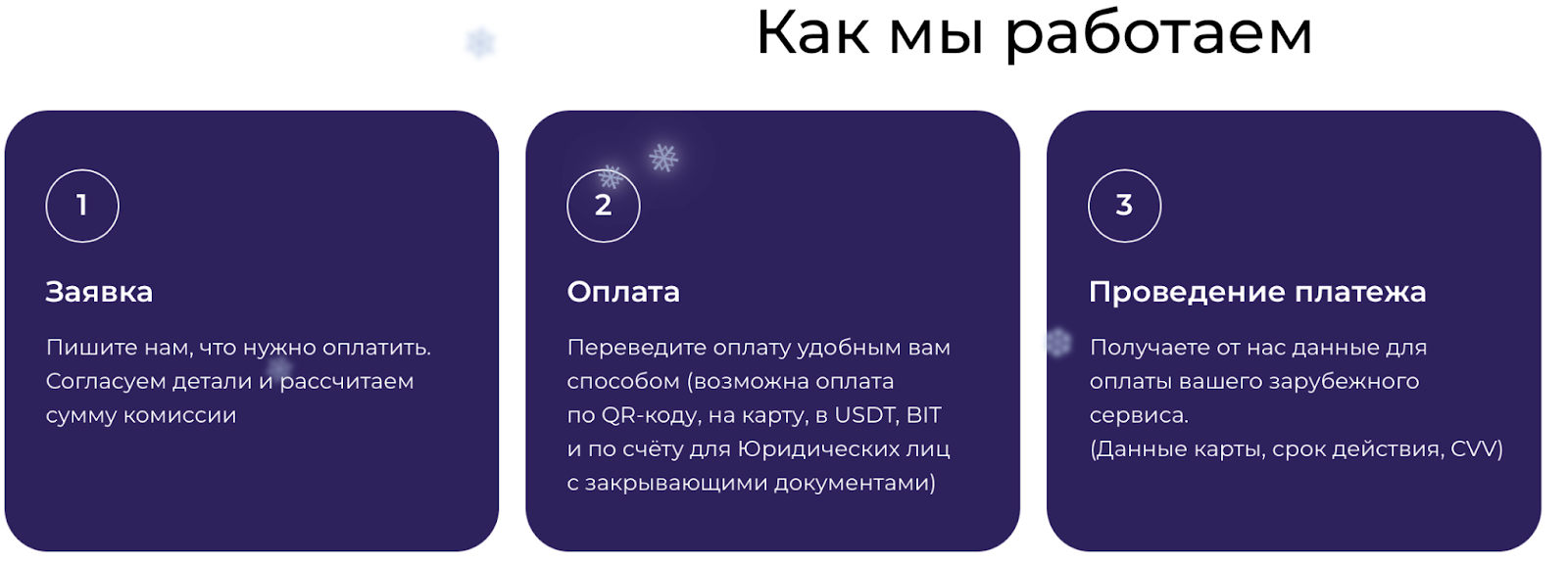 Как мы работаем

1

Заявка

Пишите нам, что нужно оплатить. Согласуем детали и рассчитаем сумму комиссии

2

Оплата

Переведите оплату удобным вам способом (возможна оплата по QR-коду, на карту, в USDT, BIT и по счёту для Юридических лиц с закрывающими документами)

3

Проведение платежа

Получаете от нас данные для оплаты вашего зарубежного сервиса.
(Данные карты, срок действия, CVV)